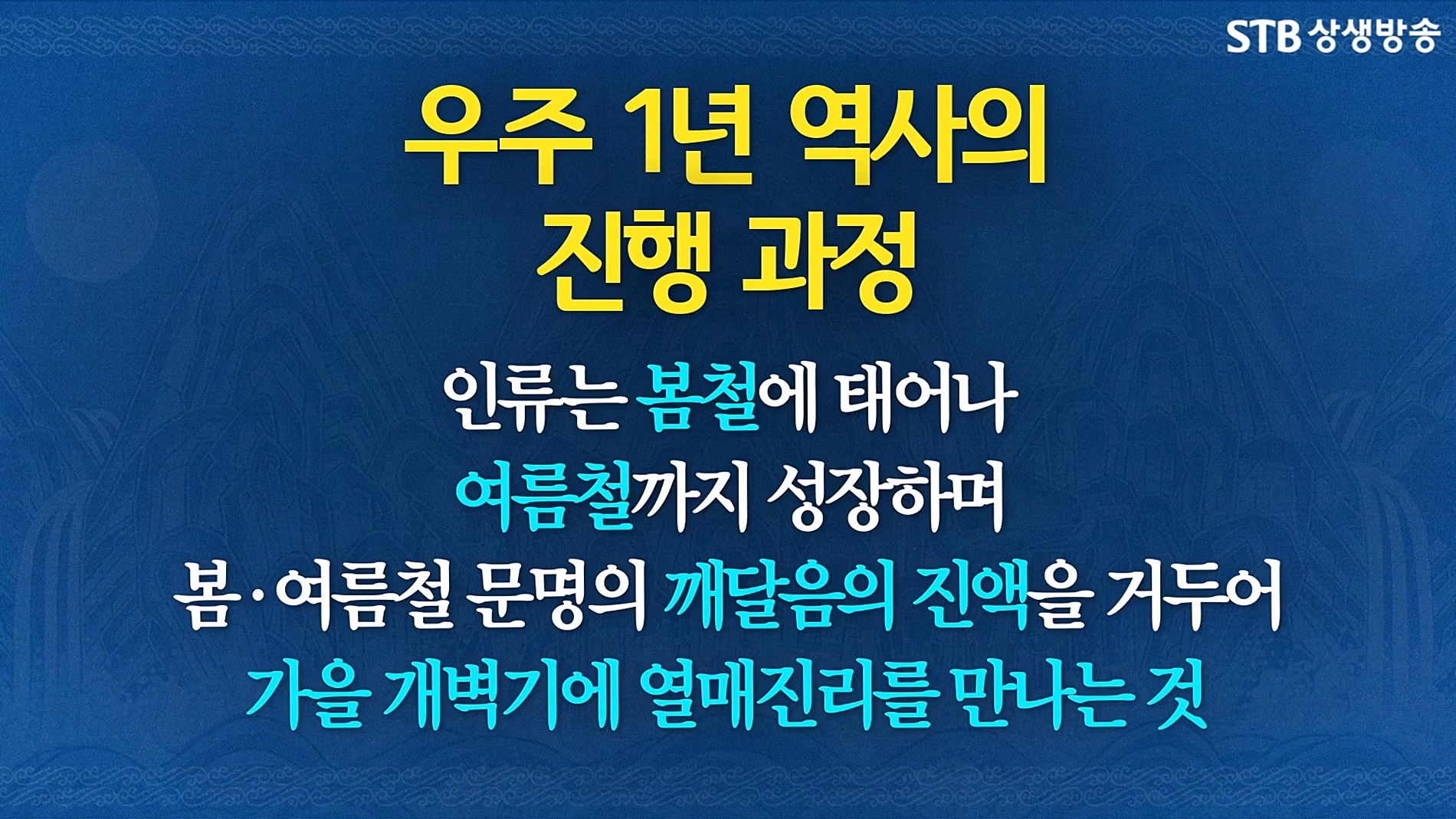 STB 상생방송

우주 1년 역사의 진행 과정

인류는 봄철에 태어나 여름철까지 성장하며 봄·여름철 문명의 깨달음의 진액을 거두어 가을 개벽기에 열매진리를 만나는 것